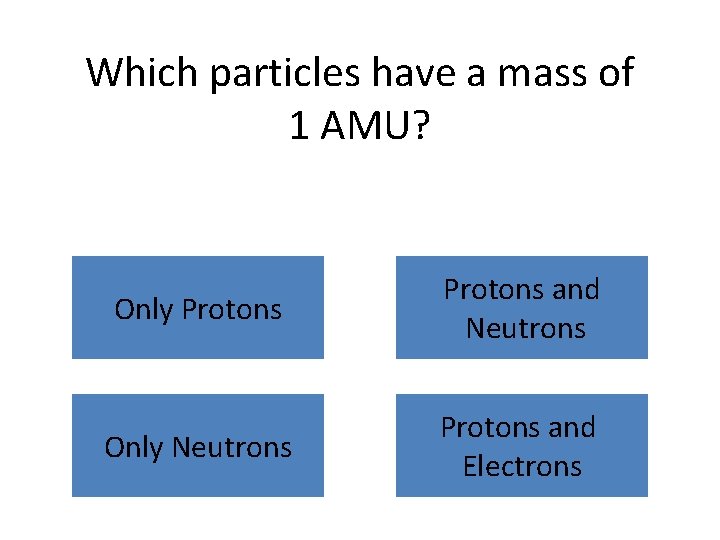 Which particles have a mass of 1 AMU?

Only Protons

Protons and Neutrons

Only Neutrons

Protons and Electrons